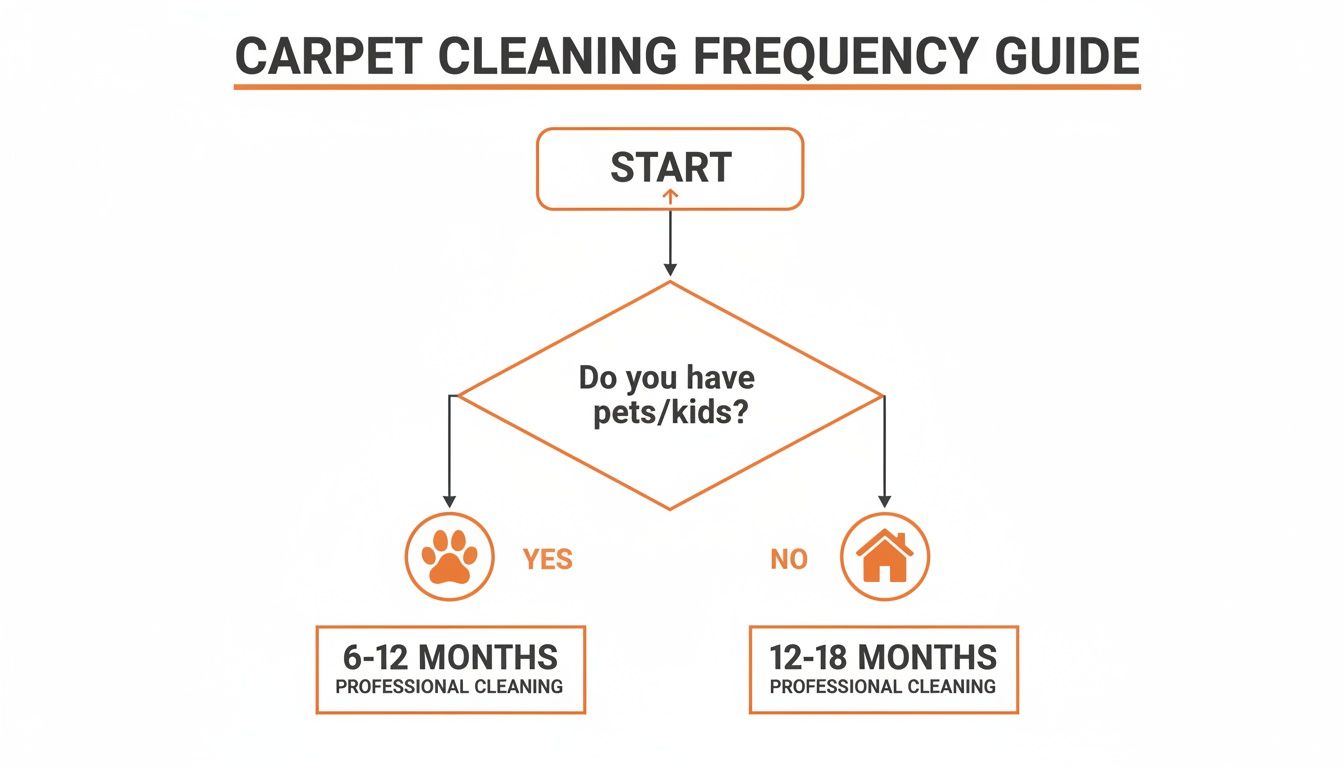 CARPET CLEANING FREQUENCY GUIDE

START

Do you have pets/kids?

YES

NO

6-12 MONTHS
PROFESSIONAL CLEANING

12-18 MONTHS
PROFESSIONAL CLEANING